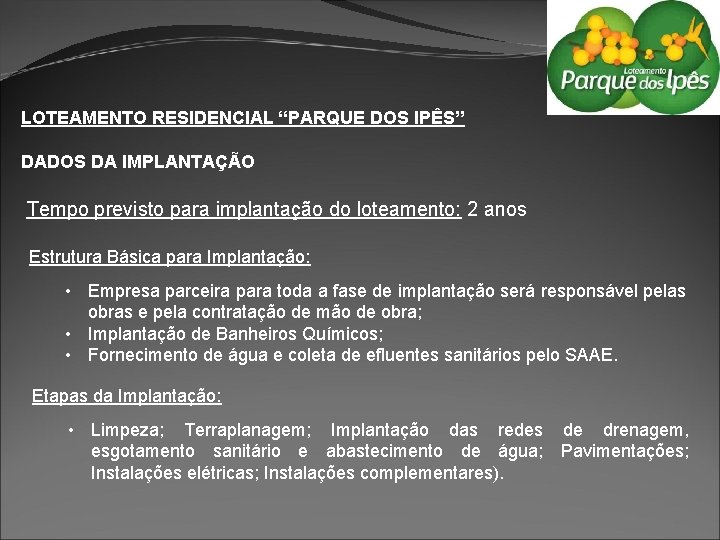 Loteamento
Parque dos Ipês

LOTEAMENTO RESIDENCIAL “PARQUE DOS IPÊS”

DADOS DA IMPLANTAÇÃO

Tempo previsto para implantação do loteamento: 2 anos

Estrutura Básica para Implantação:

• Empresa parceira para toda a fase de implantação será responsável pelas obras e pela contratação de mão de obra;
• Implantação de Banheiros Químicos;
• Fornecimento de água e coleta de efluentes sanitários pelo SAAE.

Etapas da Implantação:

• Limpeza; Terraplanagem; Implantação das redes de drenagem, esgotamento sanitário e abastecimento de água; Pavimentações; Instalações elétricas; Instalações complementares).